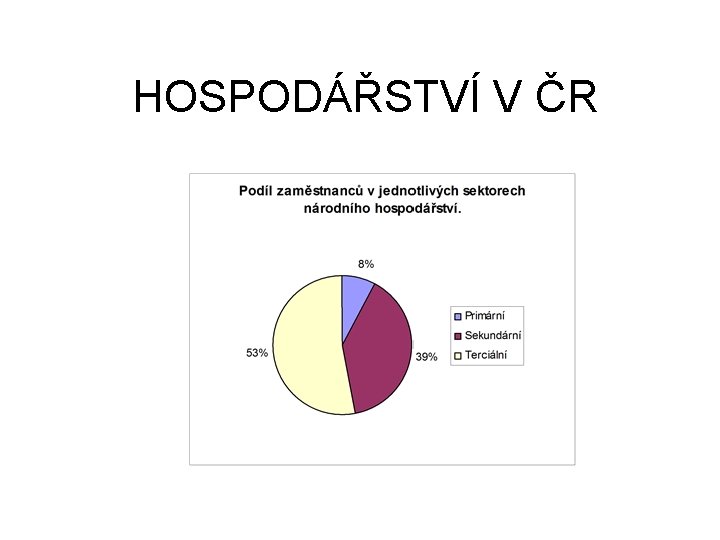 HOSPODÁŘSTVÍ V ČR

Podíl zaměstnanců v jednotlivých sektorech národního hospodářství.

8%

39%

53%

Primární
Sekundární
Terciální